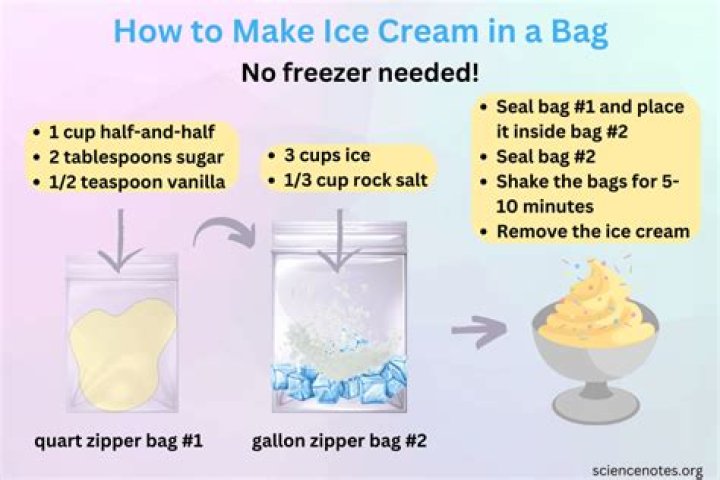 How to Make Ice Cream in a Bag

No freezer needed!

• 1 cup half-and-half
• 2 tablespoons sugar
• 1/2 teaspoon vanilla

• 3 cups ice
• 1/3 cup rock salt

• Seal bag #1 and place it inside bag #2
• Seal bag #2
• Shake the bags for 5-10 minutes
• Remove the ice cream

quart zipper bag #1

gallon zipper bag #2

sciencenotes.org